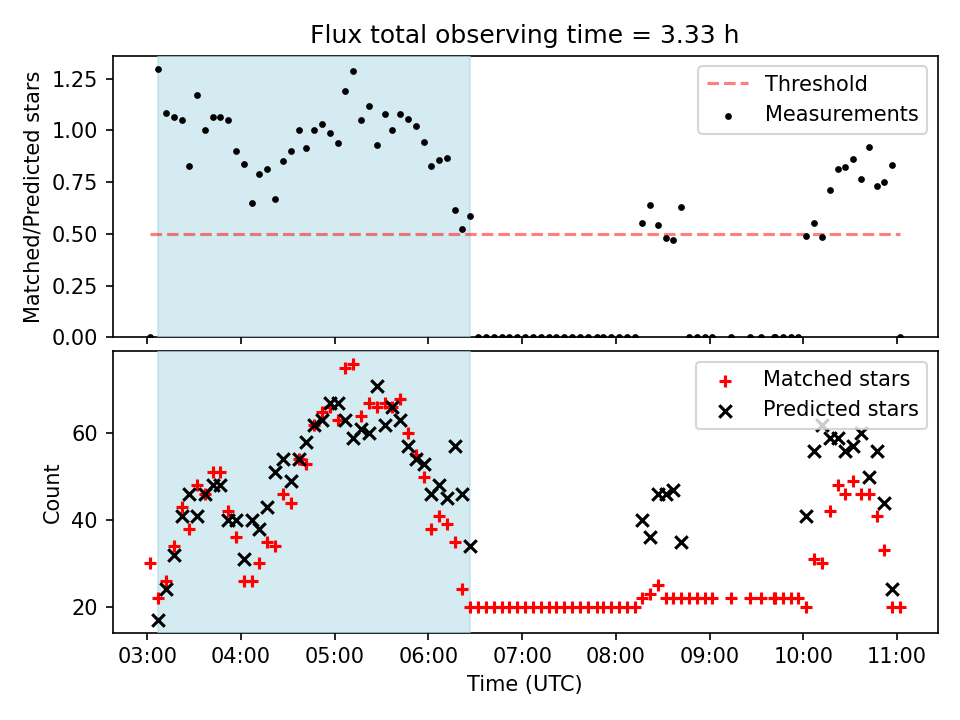 Flux total observing time = 3.33 h

Matched/Predicted stars

1.25
1.00
0.75
0.50
0.25
0.00

Threshold
Measurements

Count

60
40
20

Matched stars
Predicted stars

03:00 04:00 05:00 06:00 07:00 08:00 09:00 10:00 11:00

Time (UTC)